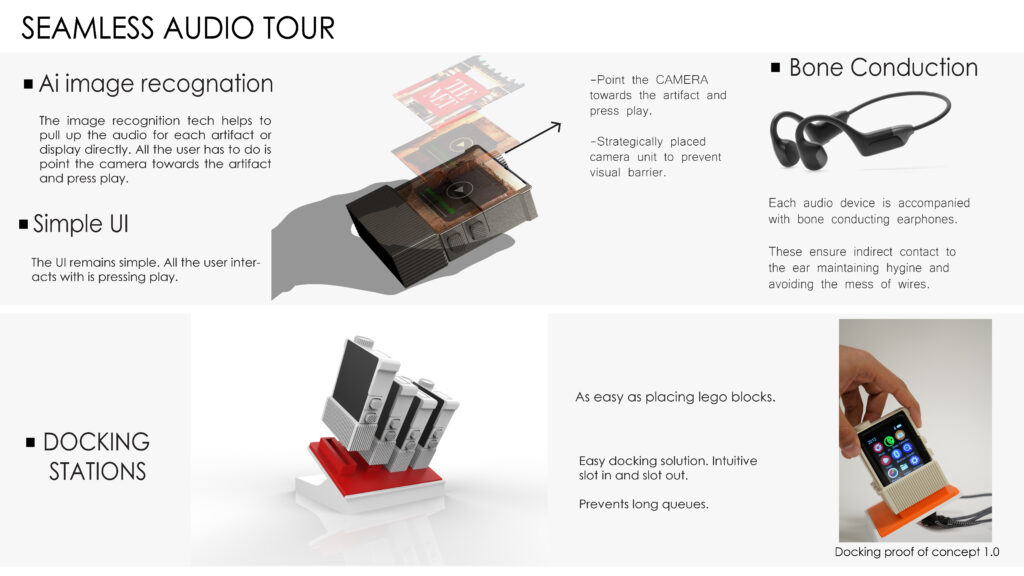 SEAMLESS AUDIO TOUR

■ Ai image recognation

The image recognition tech helps to pull up the audio for each artifact or display directly. All the user has to do is point the camera towards the artifact and press play.

■ Simple UI

The UI remains simple. All the user interacts with is pressing play.

THE MET

-Point the CAMERA towards the artifact and press play.

-Strategically placed camera unit to prevent visual barrier.

■ Bone Conduction

Each audio device is accompanied with bone conducting earphones.

These ensure indirect contact to the ear maintaining hygine and avoiding the mess of wires.

■ DOCKING STATIONS

As easy as placing lego blocks.

Easy docking solution. Intuitive slot in and slot out.

Prevents long queues.

Docking proof of concept 1.0